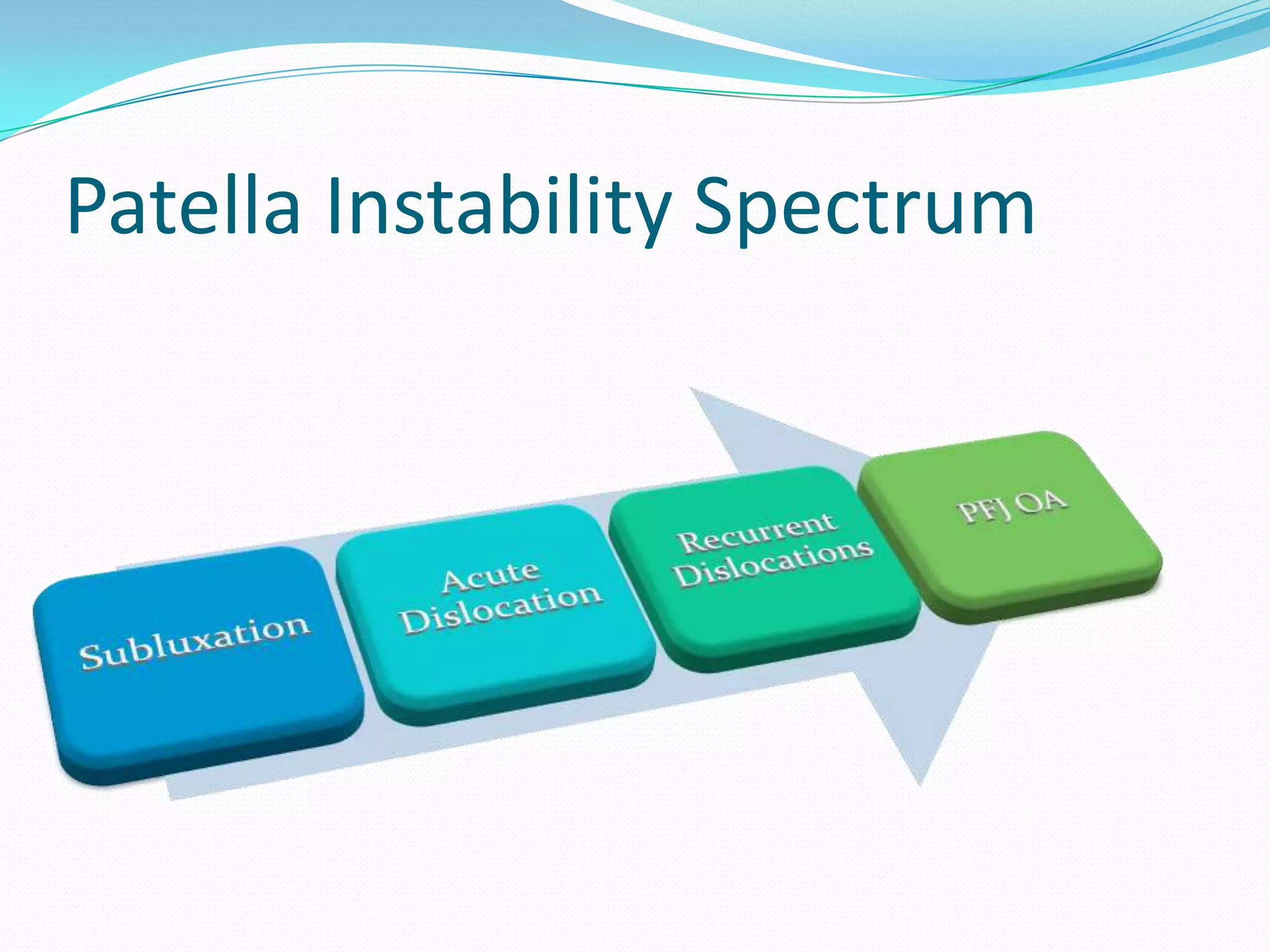 Patella Instability Spectrum

Subluxation

Acute Dislocation

Recurrent Dislocations

PFJ OA